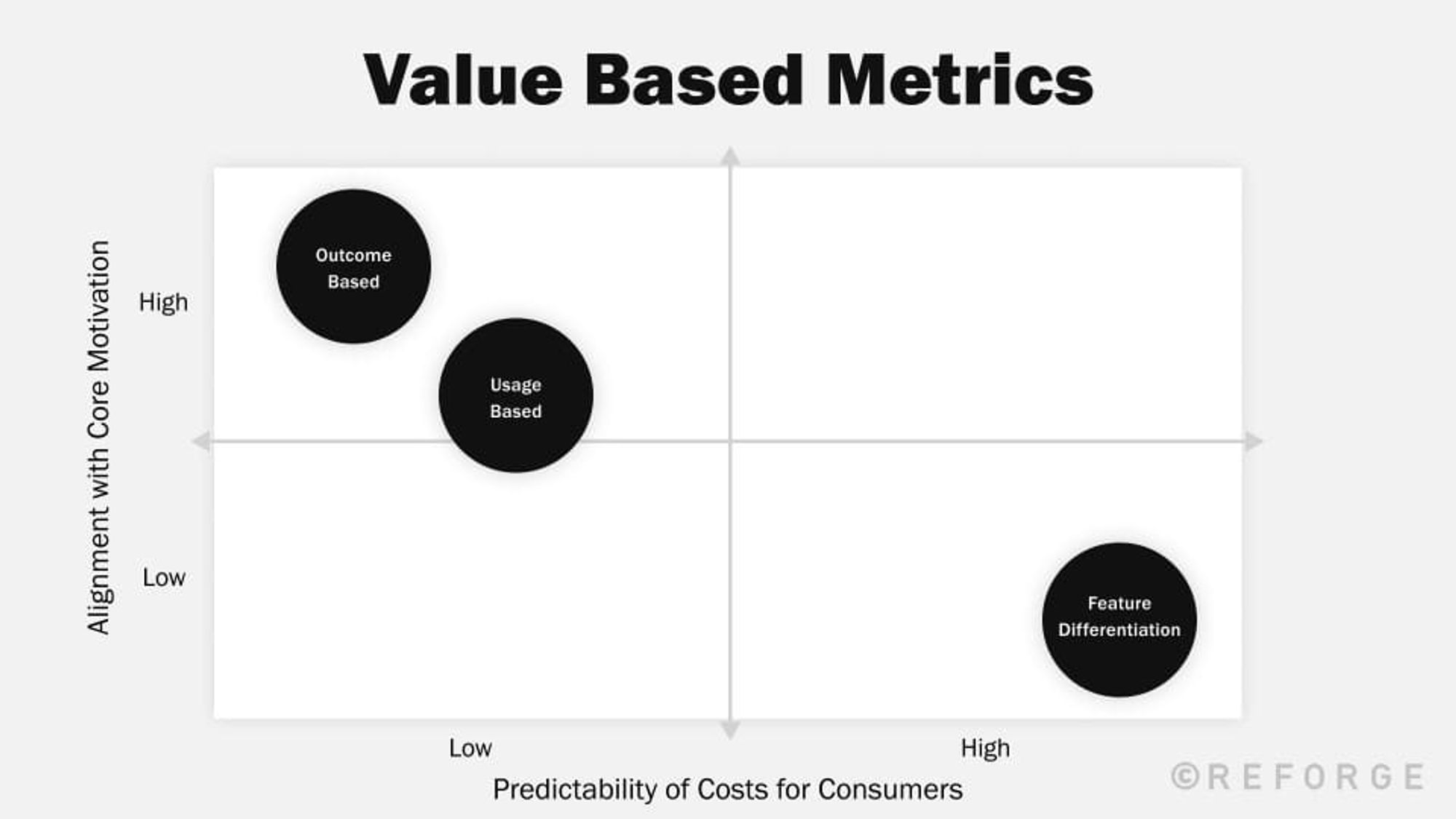 Value Based Metrics

Alignment with Core Motivation

High

Low

Outcome Based

Usage Based

Feature Differentiation

Low

High

Predictability of Costs for Consumers

©REFORGE